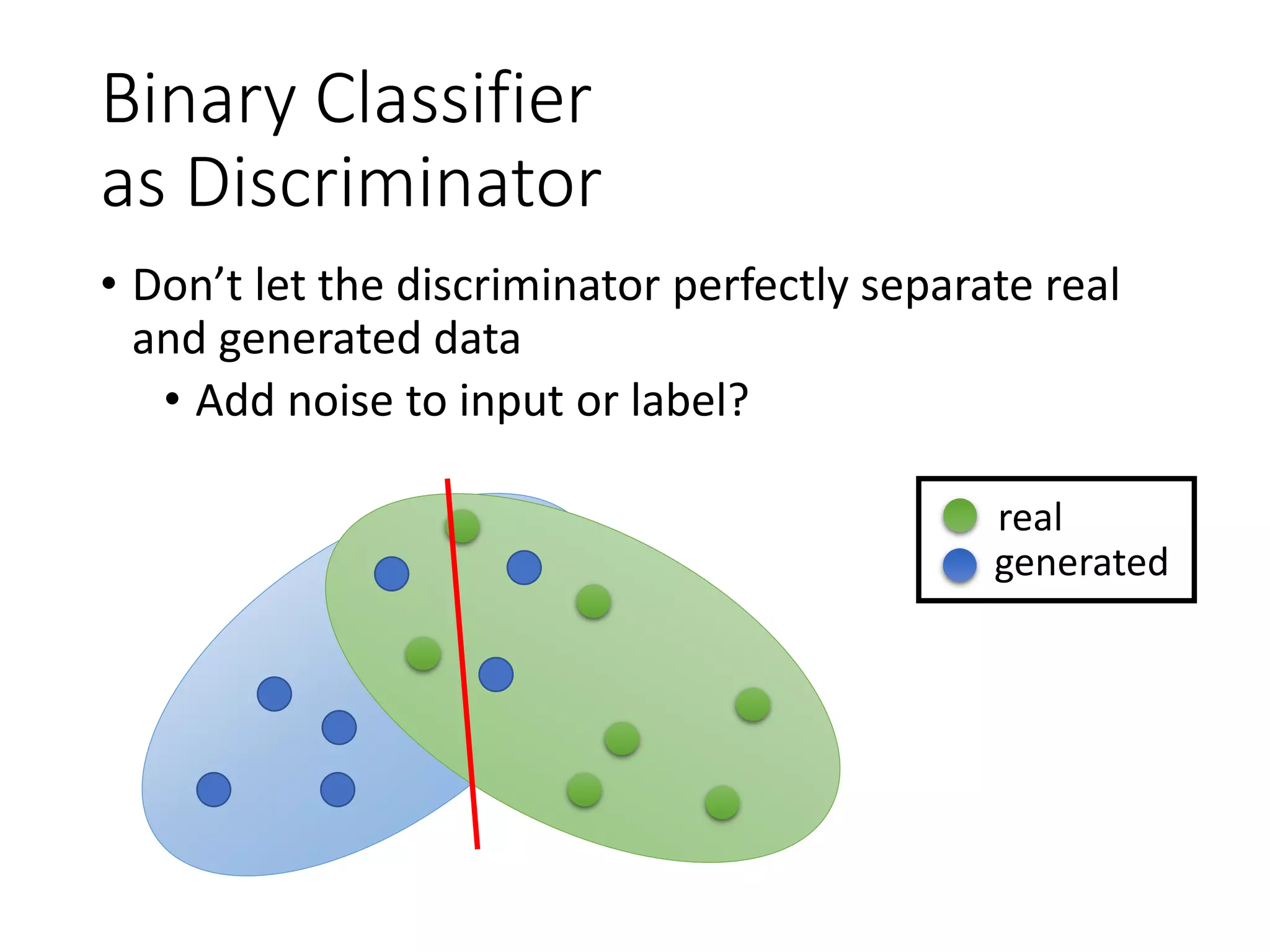 Binary Classifier as Discriminator

• Don’t let the discriminator perfectly separate real and generated data
  • Add noise to input or label?

real
generated